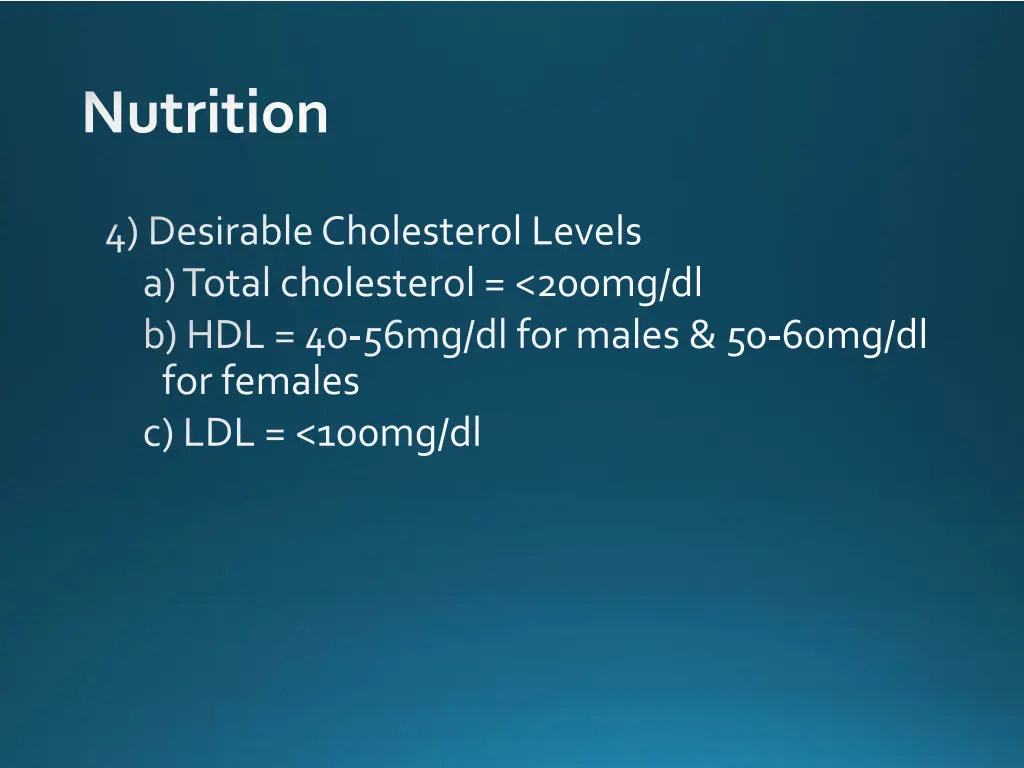 Nutrition

4) Desirable Cholesterol Levels
a) Total cholesterol = <200mg/dl
b) HDL = 40-56mg/dl for males & 50-60mg/dl for females
c) LDL = <100mg/dl